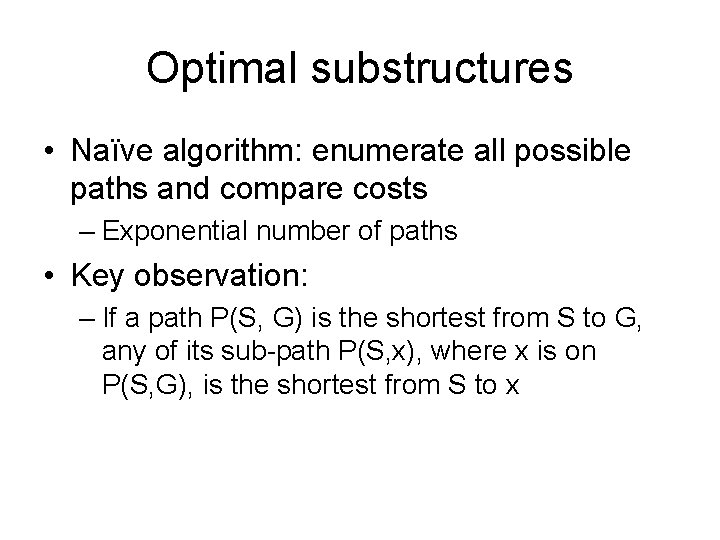 Optimal substructures

• Naïve algorithm: enumerate all possible paths and compare costs

– Exponential number of paths

• Key observation:

– If a path P(S, G) is the shortest from S to G, any of its sub-path P(S,x), where x is on P(S,G), is the shortest from S to x